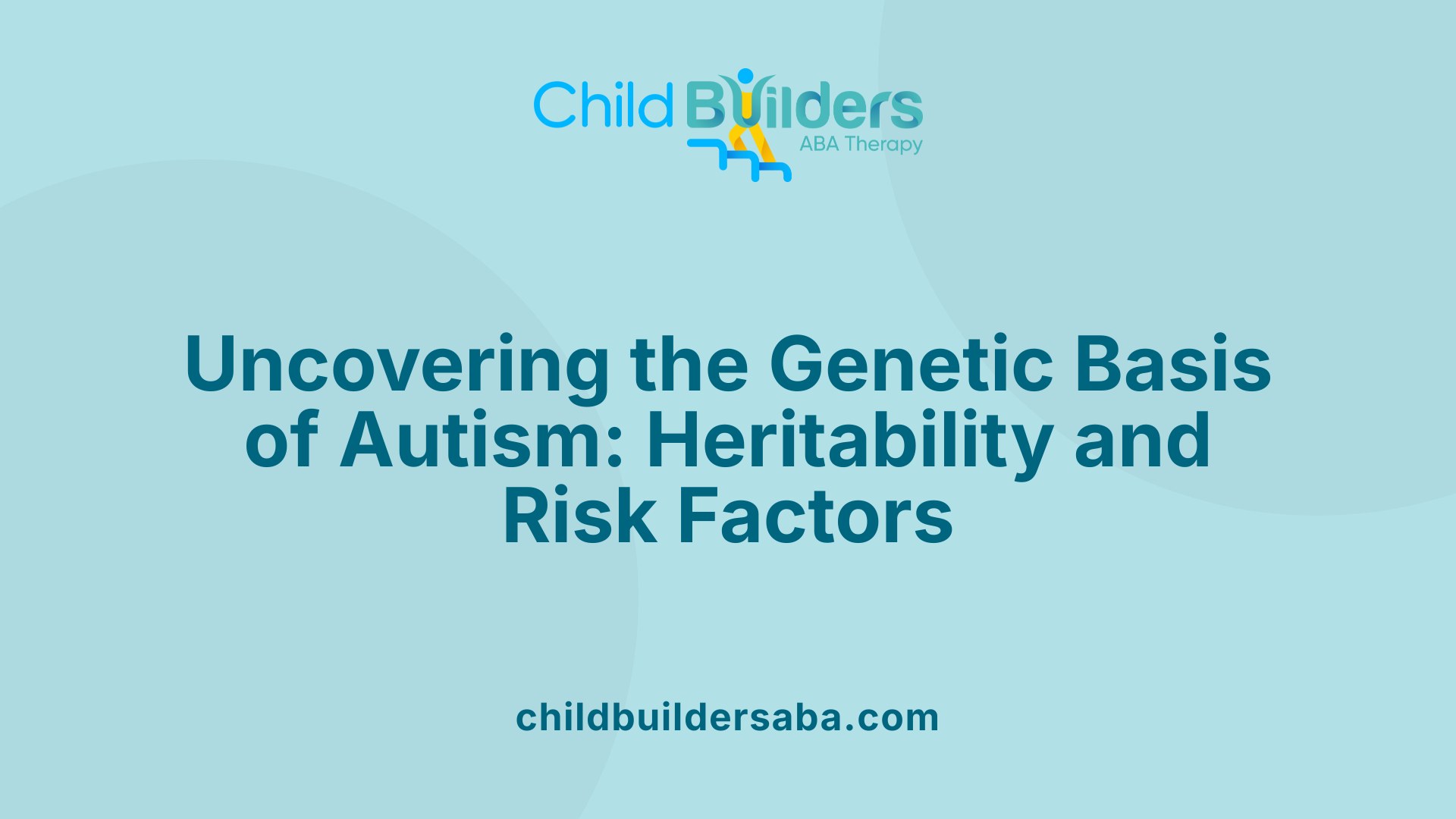 Child Builders
ABA Therapy

Uncovering the Genetic Basis of Autism: Heritability and Risk Factors

childbuildersaba.com